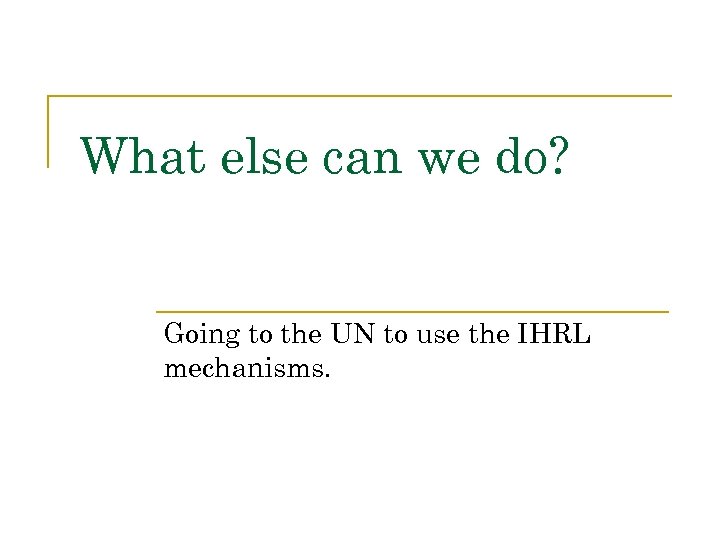 What else can we do?

Going to the UN to use the IHRL mechanisms.